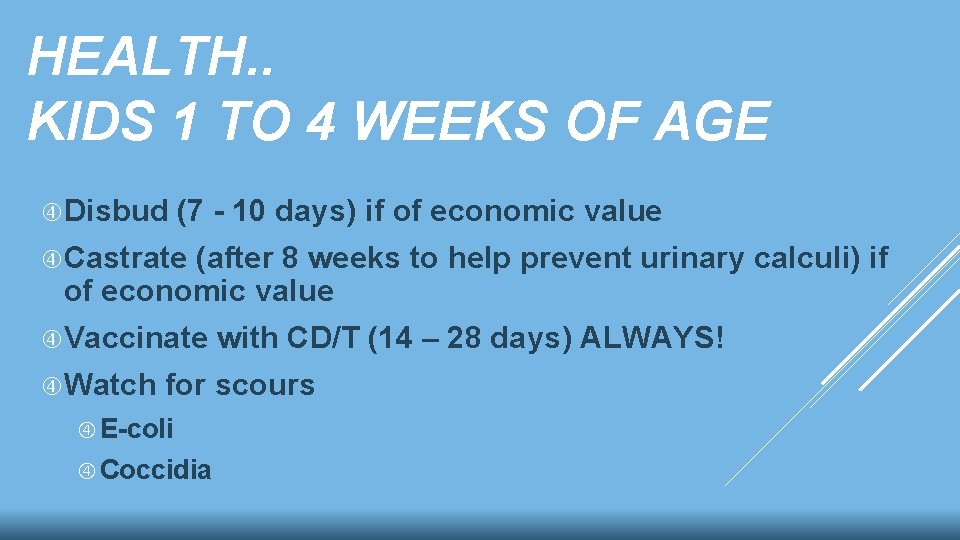 HEALTH..
KIDS 1 TO 4 WEEKS OF AGE

Disbud (7 - 10 days) if of economic value

Castrate (after 8 weeks to help prevent urinary calculi) if of economic value

Vaccinate with CD/T (14 – 28 days) ALWAYS!

Watch for scours

E-coli

Coccidia